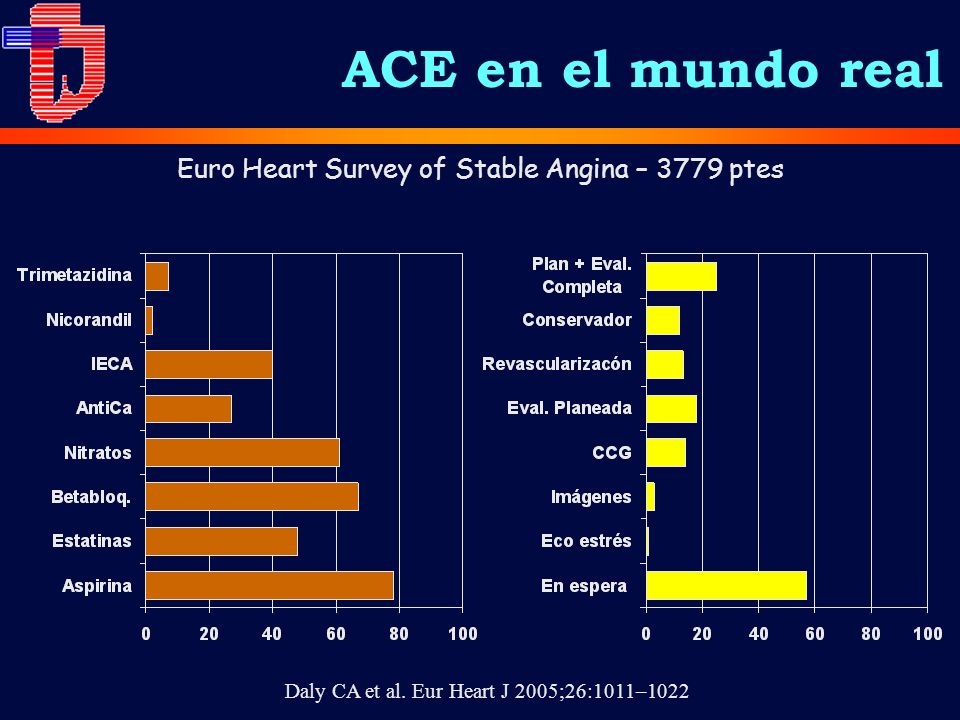 ACE en el mundo real

Euro Heart Survey of Stable Angina – 3779 ptes

Trimetazidina
Nicorandil
IECA
AntiCa
Nitratos
Betabloq.
Estatinas
Aspirina

0 20 40 60 80 100

Plan + Eval. Completa
Conservador
Revascularizacón
Eval. Planeada
CCG
Imágenes
Eco estrés
En espera

0 20 40 60 80 100

Daly CA et al. Eur Heart J 2005;26:1011–1022